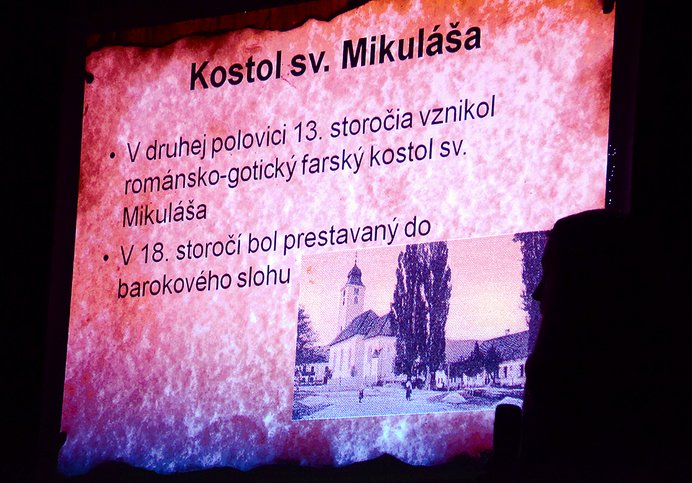 Kostol sv. Mikuláša

• V druhej polovici 13. storočia vznikol románsko-gotický farský kostol sv. Mikuláša
• V 18. storočí bol prestavaný do barokového slohu